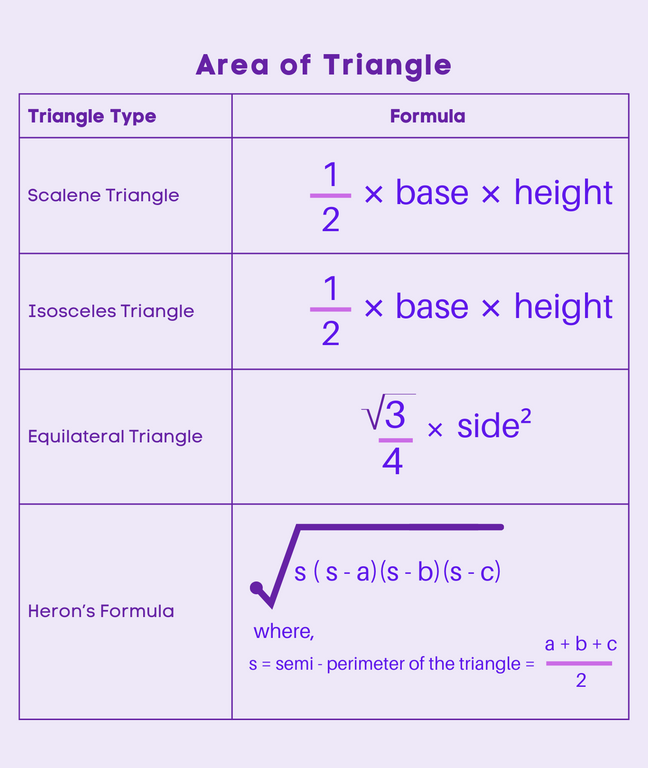 Area of Triangle

| Triangle Type | Formula |
|---|---|
| Scalene Triangle | $\frac{1}{2} \times \text{base} \times \text{height}$ |
| Isosceles Triangle | $\frac{1}{2} \times \text{base} \times \text{height}$ |
| Equilateral Triangle | $\frac{\sqrt{3}}{4} \times \text{side}^2$ |
| Heron's Formula | $\sqrt{s(s-a)(s-b)(s-c)}$ where, s = semi - perimeter of the triangle = $\frac{a+b+c}{2}$ |